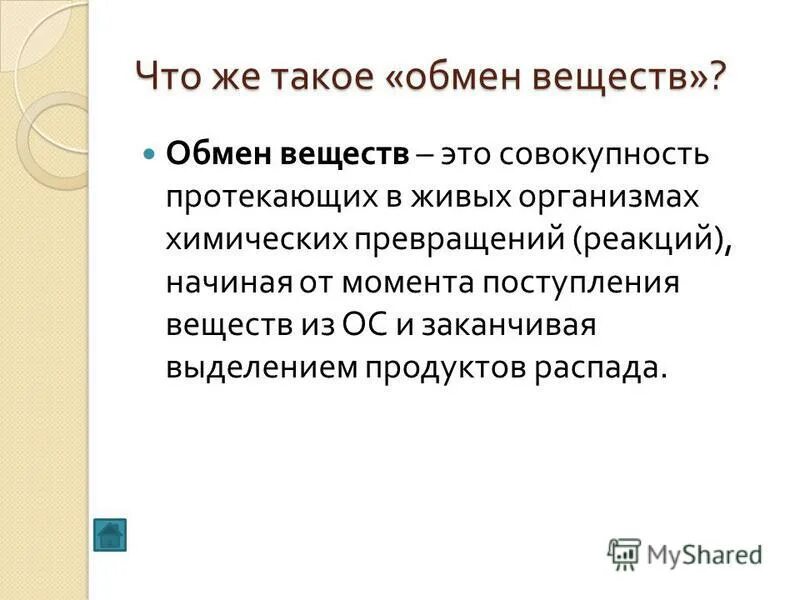 Что же такое «обмен веществ»?

Обмен веществ – это совокупность протекающих в живых организмах химических превращений (реакций), начиная от момента поступления веществ из ОС и заканчивая выделением продуктов распада.

MyShared